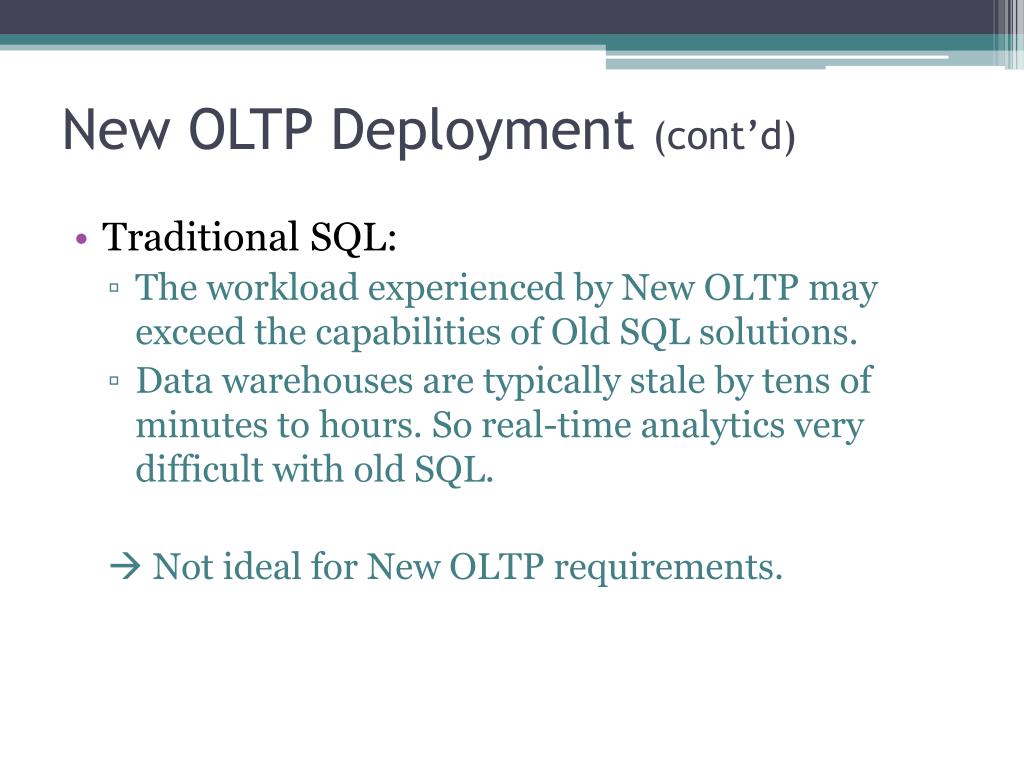 New OLTP Deployment (cont’d)

• Traditional SQL:
▫ The workload experienced by New OLTP may exceed the capabilities of Old SQL solutions.
▫ Data warehouses are typically stale by tens of minutes to hours. So real-time analytics very difficult with old SQL.

→ Not ideal for New OLTP requirements.